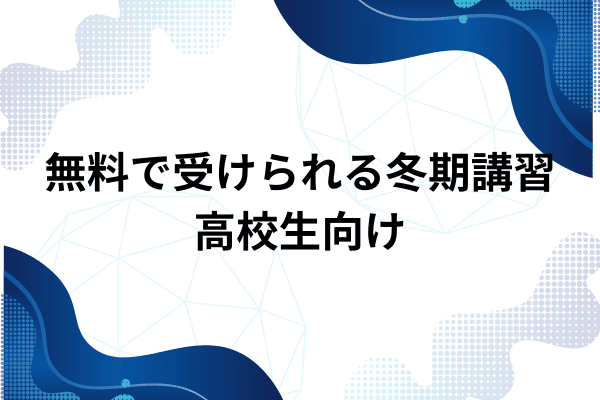 無料で受けられる冬期講習
高校生向け